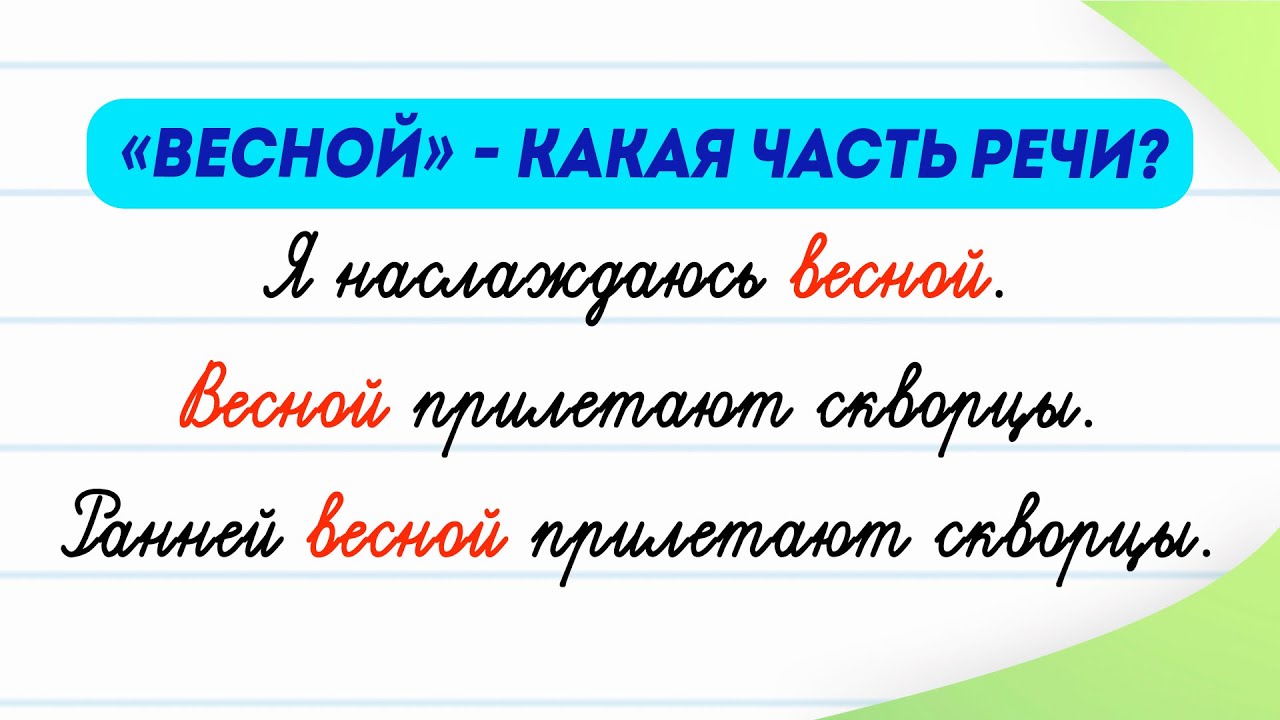 «ВЕСНОЙ» - КАКАЯ ЧАСТЬ РЕЧИ?

Я наслаждаюсь весной.

Весной прилетают скворцы.

Ранней весной прилетают скворцы.